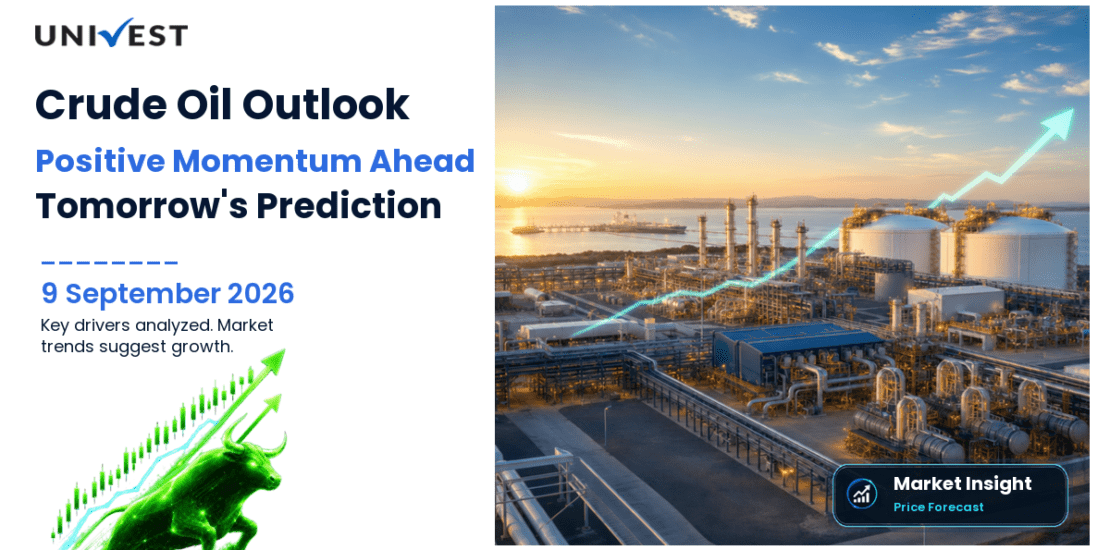 UNIVEST

Crude Oil Outlook

Positive Momentum Ahead

Tomorrow's Prediction

9 September 2026

Key drivers analyzed. Market trends suggest growth.

Market Insight
Price Forecast